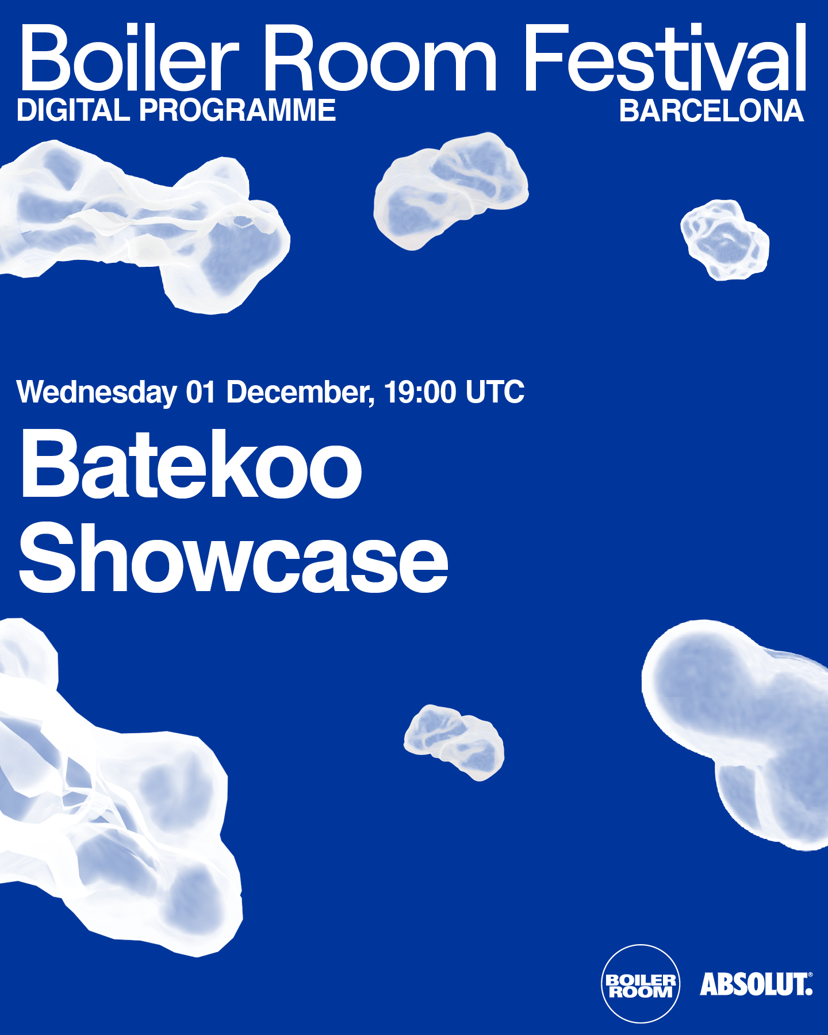 Boiler Room Festival
DIGITAL PROGRAMME
BARCELONA

Wednesday 01 December, 19:00 UTC

Batekoo
Showcase

BOILER ROOM
ABSOLUT.